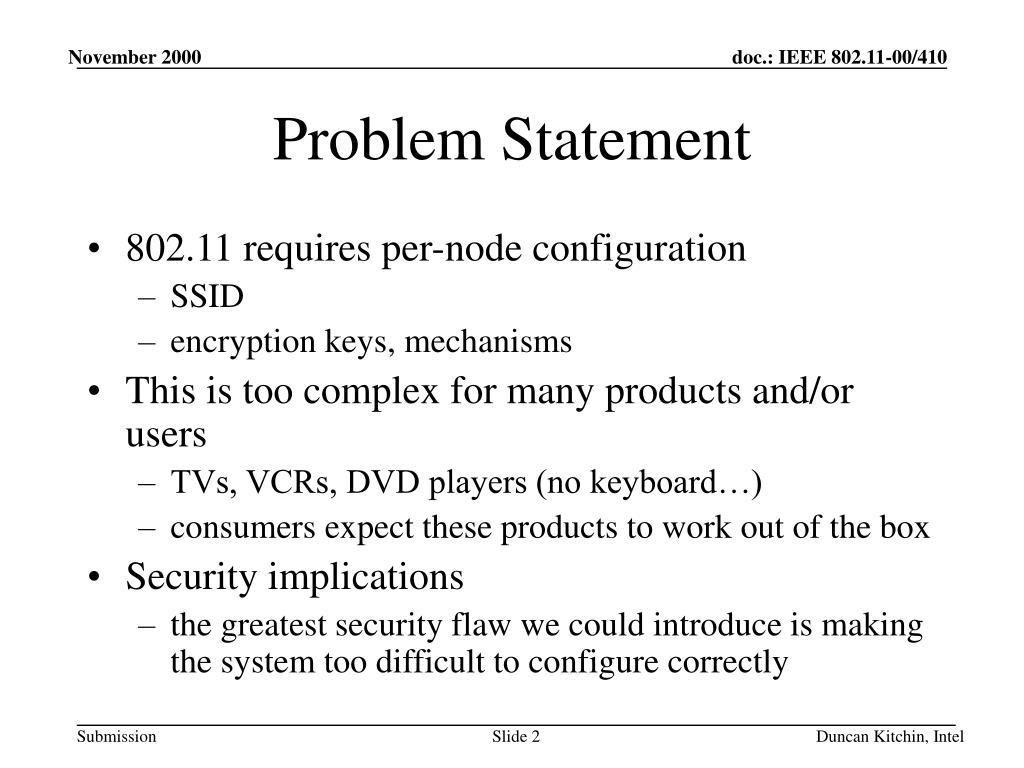 November 2000

doc.: IEEE 802.11-00/410

Problem Statement

• 802.11 requires per-node configuration
– SSID
– encryption keys, mechanisms
• This is too complex for many products and/or users
– TVs, VCRs, DVD players (no keyboard…)
– consumers expect these products to work out of the box
• Security implications
– the greatest security flaw we could introduce is making the system too difficult to configure correctly

Submission

Slide 2

Duncan Kitchin, Intel